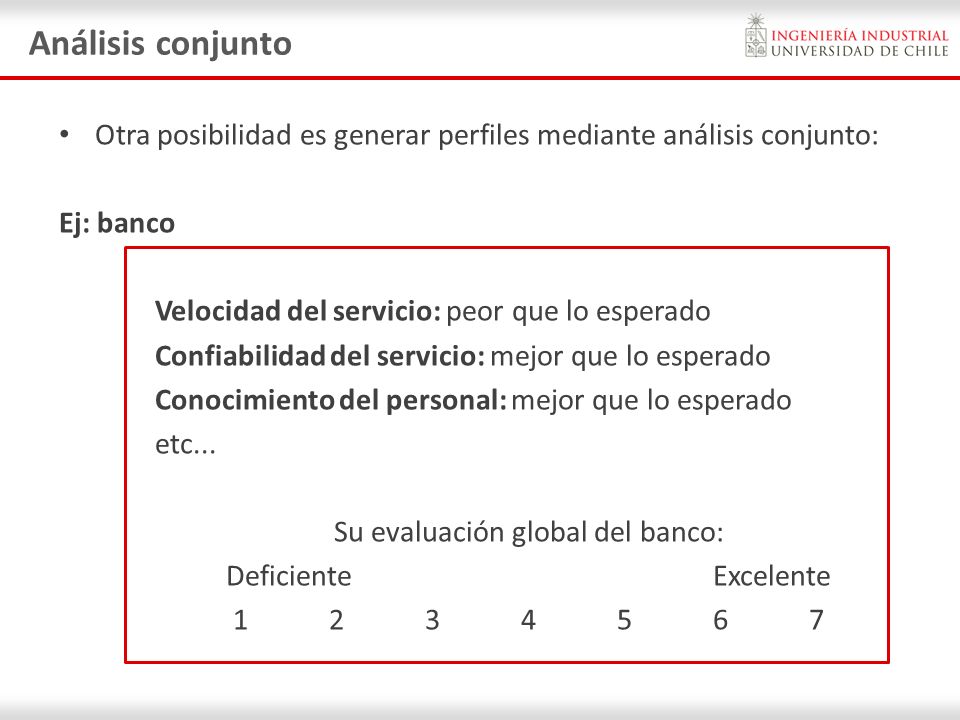 Análisis conjunto

INGENIERÍA INDUSTRIAL
UNIVERSIDAD DE CHILE

• Otra posibilidad es generar perfiles mediante análisis conjunto:

Ej: banco

Velocidad del servicio: peor que lo esperado
Confiabilidad del servicio: mejor que lo esperado
Conocimiento del personal: mejor que lo esperado
etc...

Su evaluación global del banco:
Deficiente Excelente
1 2 3 4 5 6 7